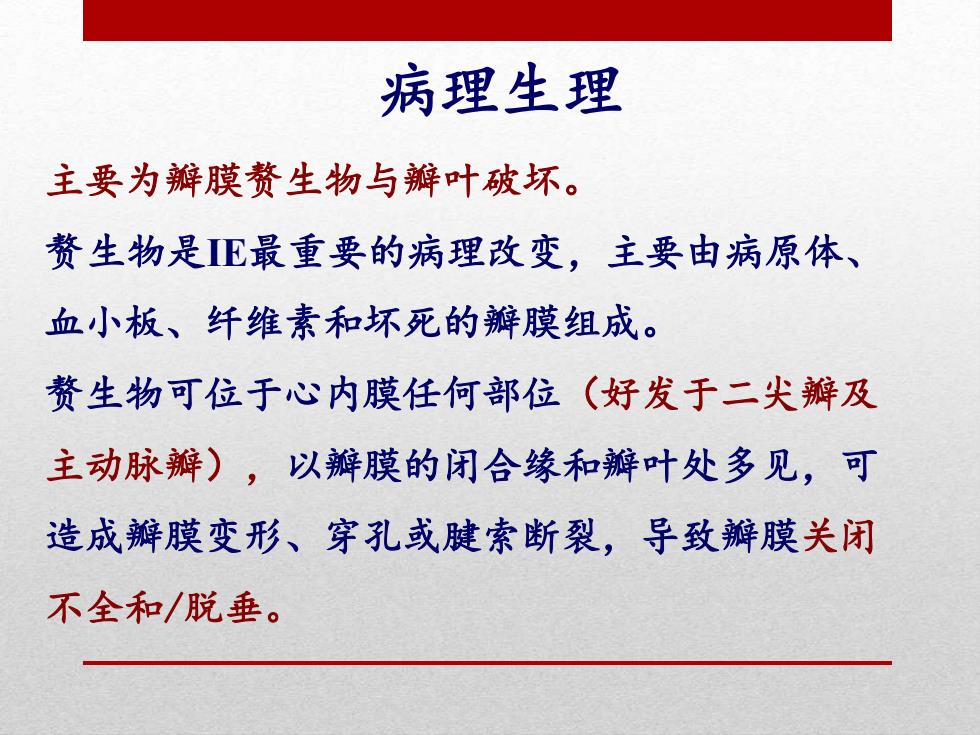 病理生理

主要为瓣膜赘生物与瓣叶破坏。

赘生物是IE最重要的病理改变，主要由病原体、血小板、纤维素和坏死的瓣膜组成。

赘生物可位于心内膜任何部位（好发于二尖瓣及主动脉瓣），以瓣膜的闭合缘和瓣叶处多见，可造成瓣膜变形、穿孔或腱索断裂，导致瓣膜关闭不全和/脱垂。